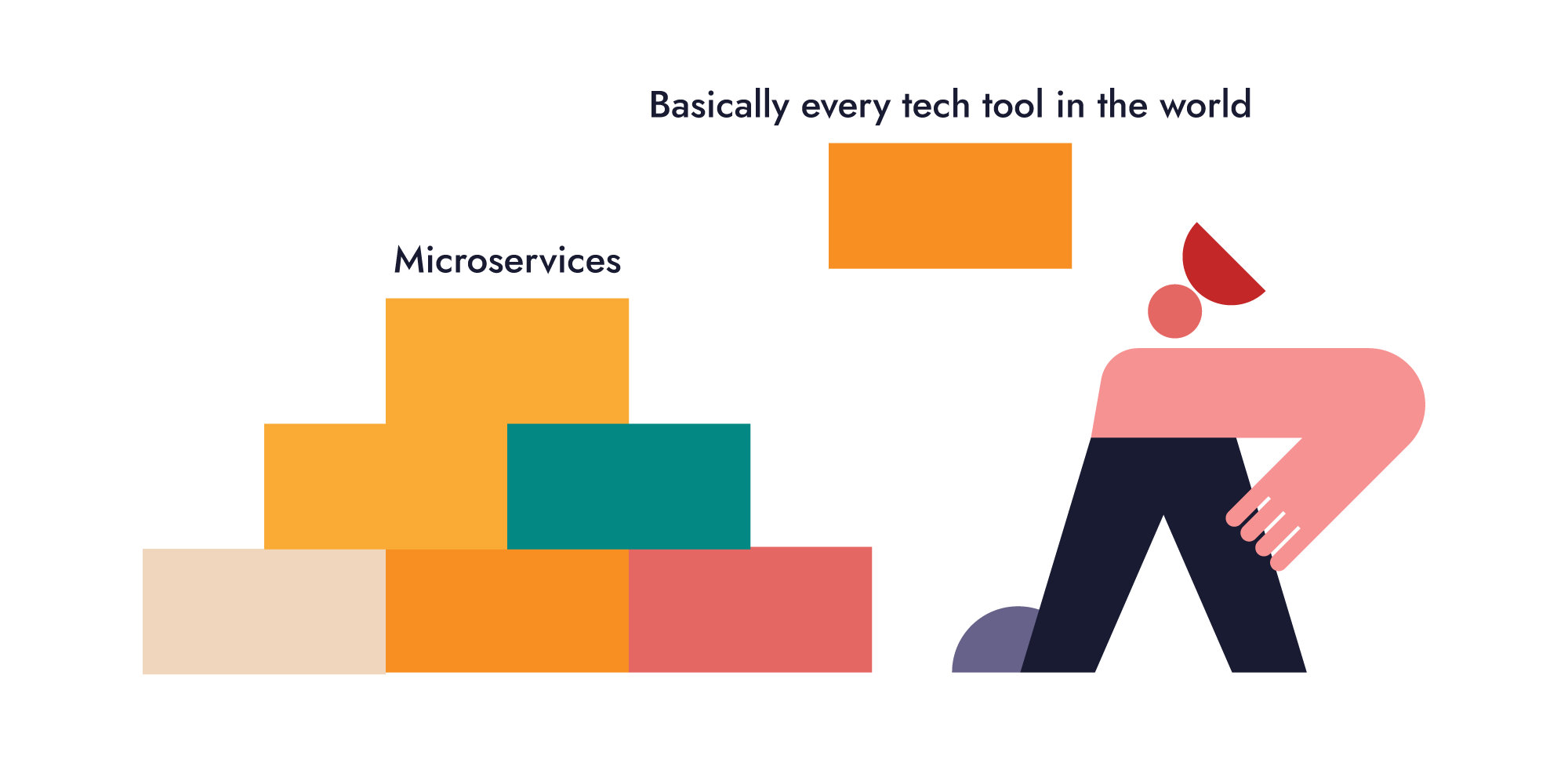 Basically every tech tool in the world

Microservices